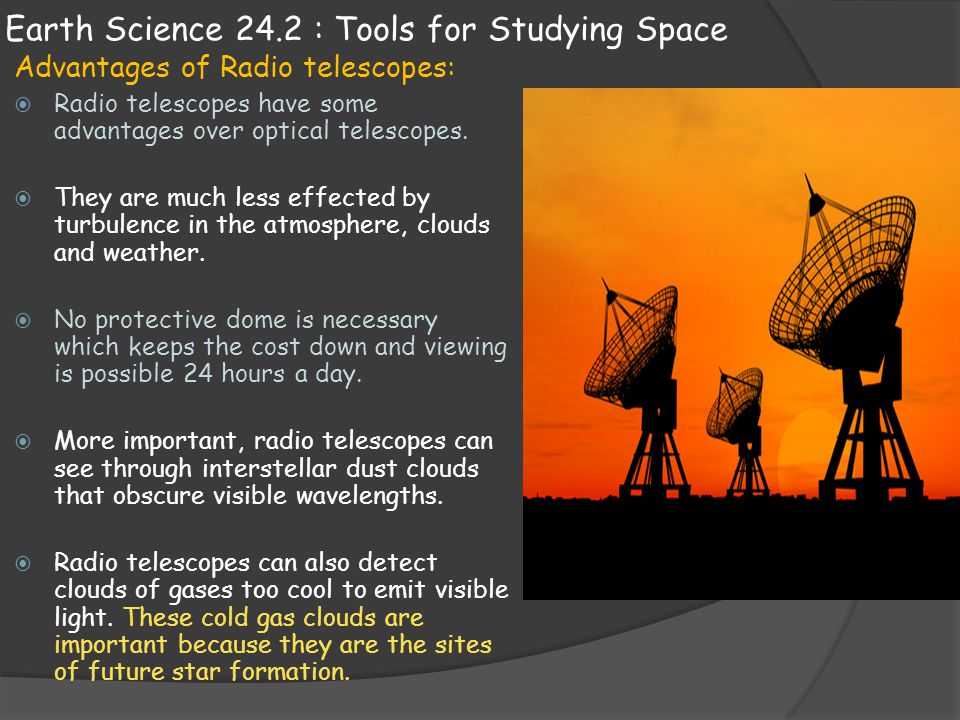 Earth Science 24.2 : Tools for Studying Space

Advantages of Radio telescopes:

Radio telescopes have some advantages over optical telescopes.

They are much less effected by turbulence in the atmosphere, clouds and weather.

No protective dome is necessary which keeps the cost down and viewing is possible 24 hours a day.

More important, radio telescopes can see through interstellar dust clouds that obscure visible wavelengths.

Radio telescopes can also detect clouds of gases too cool to emit visible light. These cold gas clouds are important because they are the sites of future star formation.